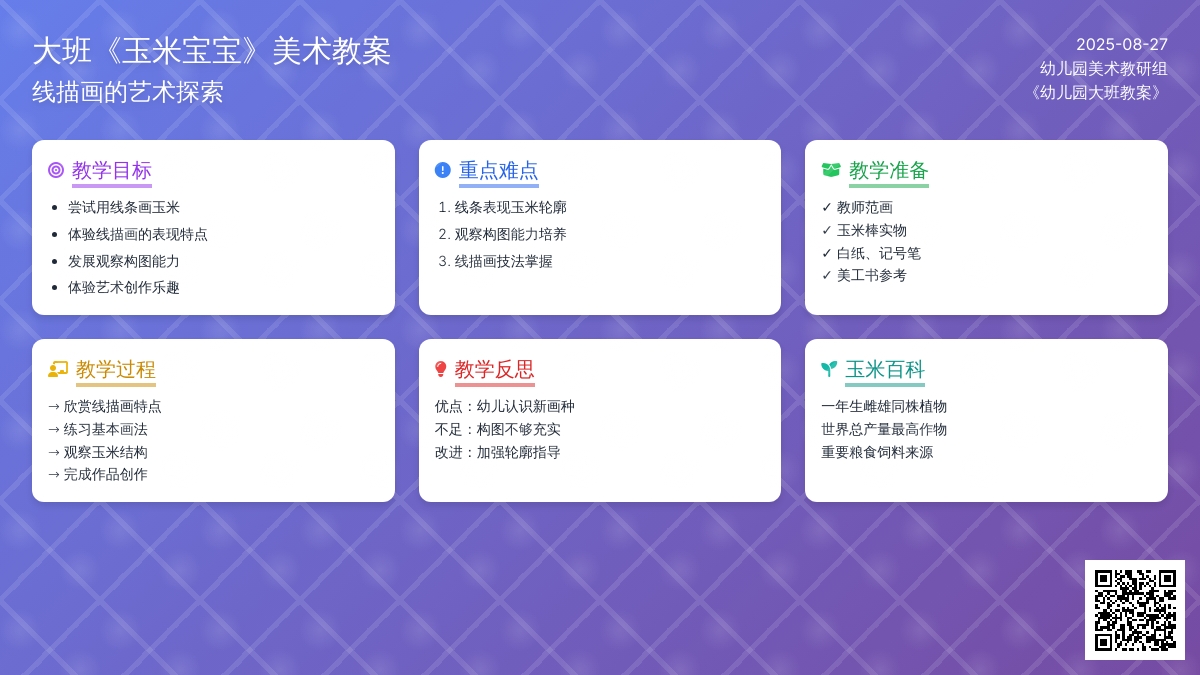 大班《玉米宝宝》美术教案
线描画的艺术探索

2025-08-27
幼儿园美术教研组
《幼儿园大班教案》

教学目标
- 尝试用线条画玉米
- 体验线描画的表现特点
- 发展观察构图能力
- 体验艺术创作乐趣

重点难点
1. 线条表现玉米轮廓
2. 观察构图能力培养
3. 线描画技法掌握

教学准备
✓ 教师范画
✓ 玉米棒实物
✓ 白纸、记号笔
✓ 美工书参考

教学过程
→ 欣赏线描画特点
→ 练习基本画法
→ 观察玉米结构
→ 完成作品创作

教学反思
优点：幼儿认识新画种
不足：构图不够充实
改进：加强轮廓指导

玉米百科
一年生雌雄同株植物
世界总产量最高作物
重要粮食饲料来源